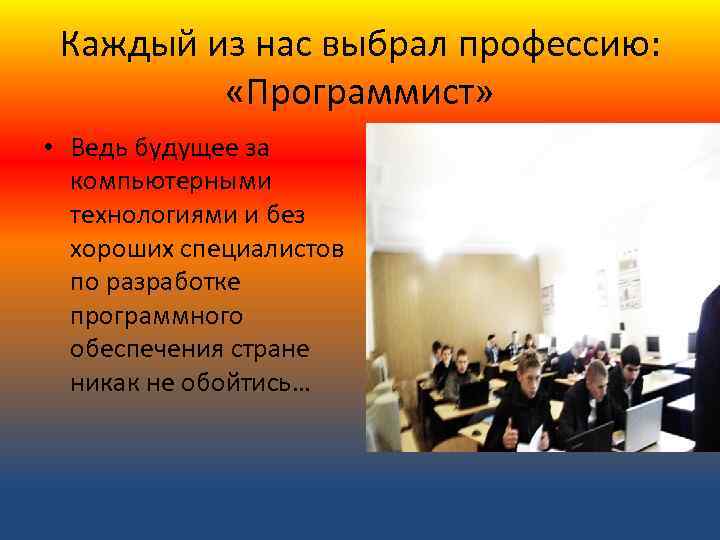 Каждый из нас выбрал профессию: «Программист»

• Ведь будущее за компьютерными технологиями и без хороших специалистов по разработке программного обеспечения стране никак не обойтись…